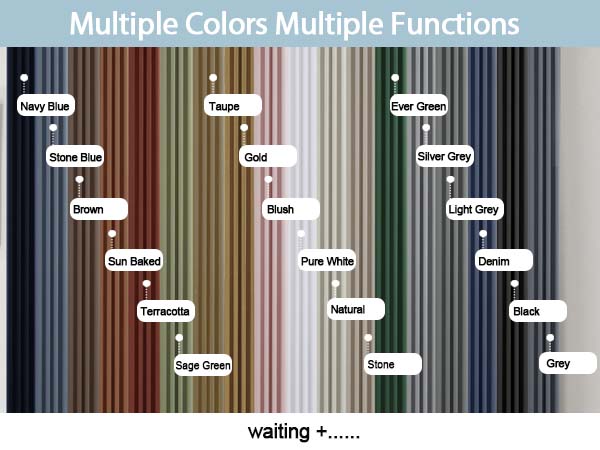 Multiple Colors Multiple Functions

Navy Blue

Stone Blue

Brown

Sun Baked

Terracotta

Sage Green

Taupe

Gold

Blush

Pure White

Natural

Stone

Ever Green

Silver Grey

Light Grey

Denim

Black

Grey

waiting +......